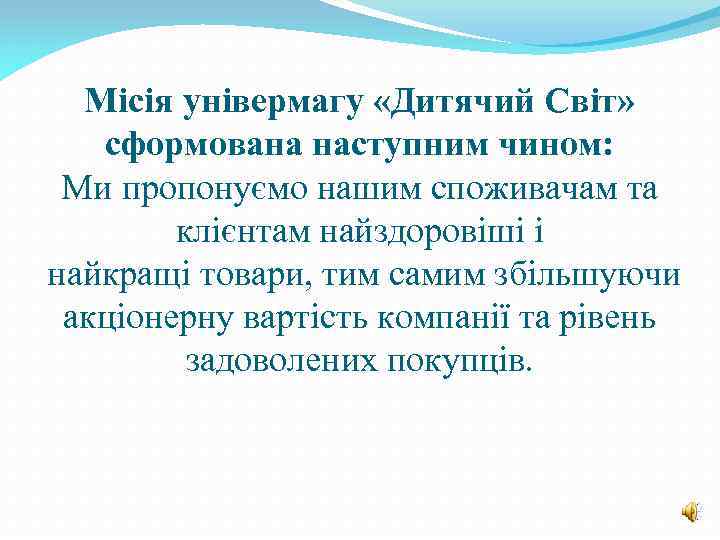 Місія універмагу «Дитячий Світ» сформована наступним чином:

Ми пропонуємо нашим споживачам та клієнтам найздоровіші і найкращі товари, тим самим збільшуючи акціонерну вартість компанії та рівень задоволених покупців.